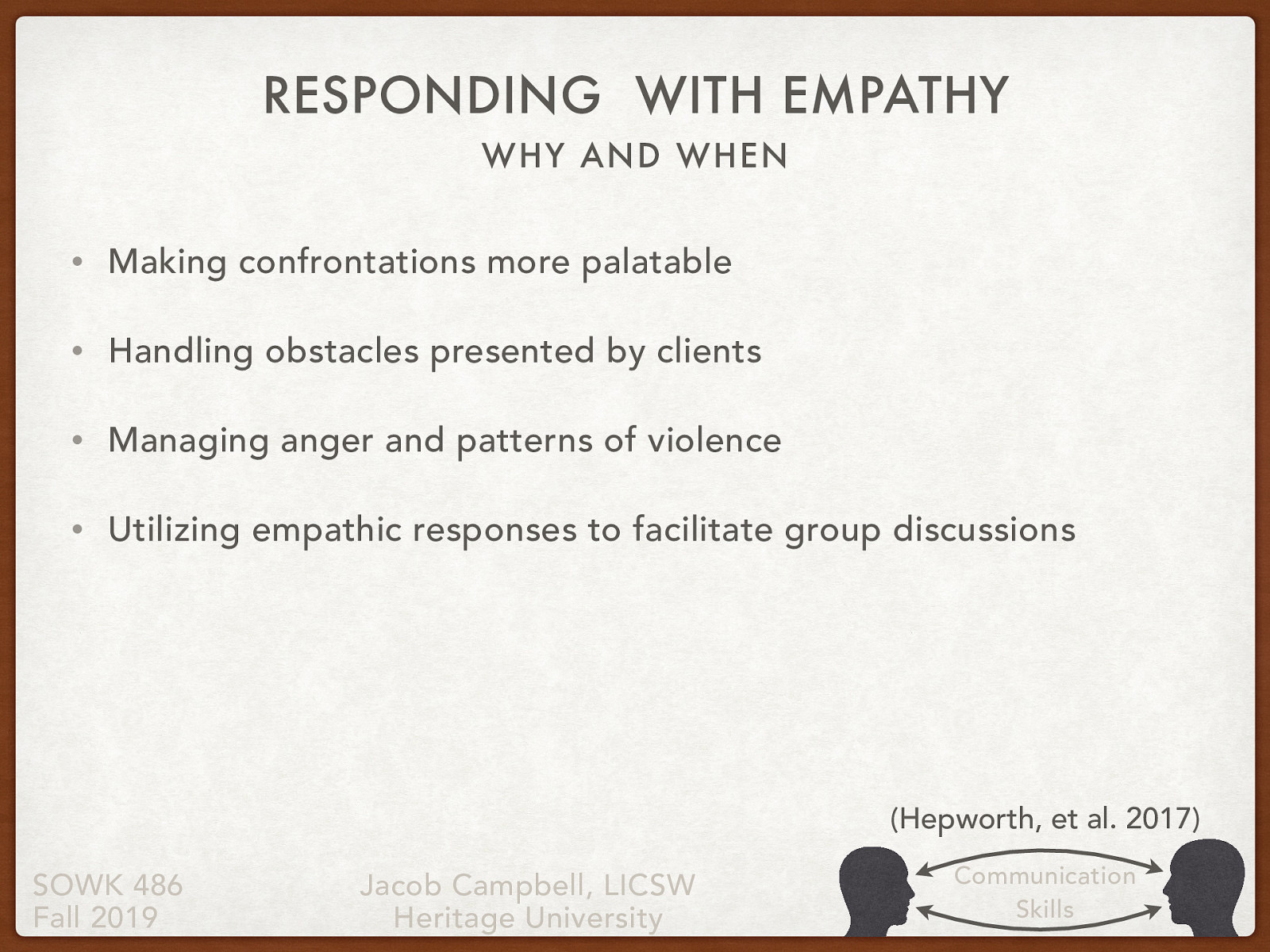 RESPONDING WITH EMPATHY

WHY AND WHEN

• Making confrontations more palatable

• Handling obstacles presented by clients

• Managing anger and patterns of violence

• Utilizing empathic responses to facilitate group discussions

(Hepworth, et al. 2017)

SOWK 486
Fall 2019

Jacob Campbell, LICSW
Heritage University

Communication Skills